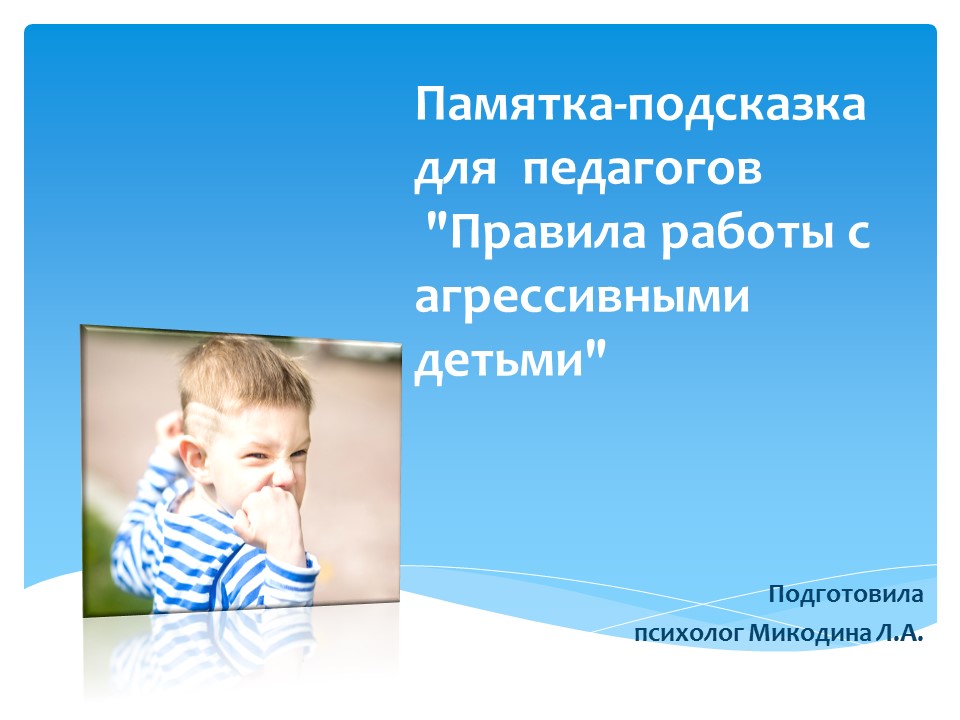 Памятка-подсказка для педагогов "Правила работы с агрессивными детьми"

Подготовила
психолог Микодина Л.А.